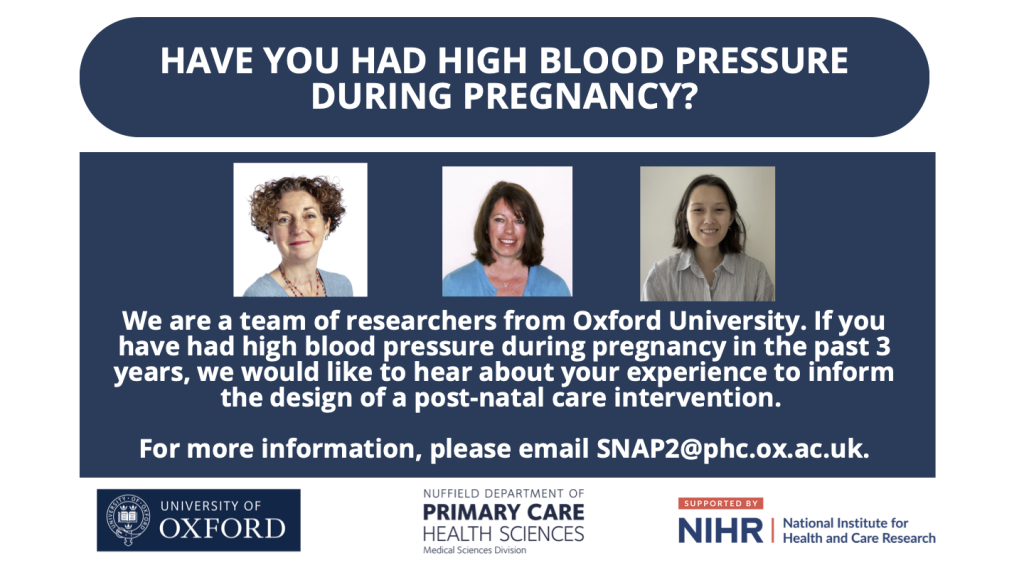 HAVE YOU HAD HIGH BLOOD PRESSURE DURING PREGNANCY?

We are a team of researchers from Oxford University. If you have had high blood pressure during pregnancy in the past 3 years, we would like to hear about your experience to inform the design of a post-natal care intervention.

For more information, please email SNAP2@phc.ox.ac.uk.

UNIVERSITY OF OXFORD

NUFFIELD DEPARTMENT OF PRIMARY CARE HEALTH SCIENCES Medical Sciences Division

SUPPORTED BY NIHR | National Institute for Health and Care Research